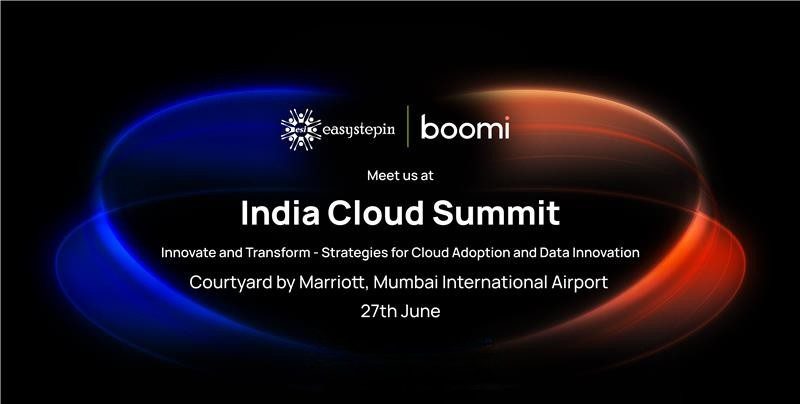 esi easystepin | boomi

Meet us at

India Cloud Summit

Innovate and Transform - Strategies for Cloud Adoption and Data Innovation

Courtyard by Marriott, Mumbai International Airport

27th June